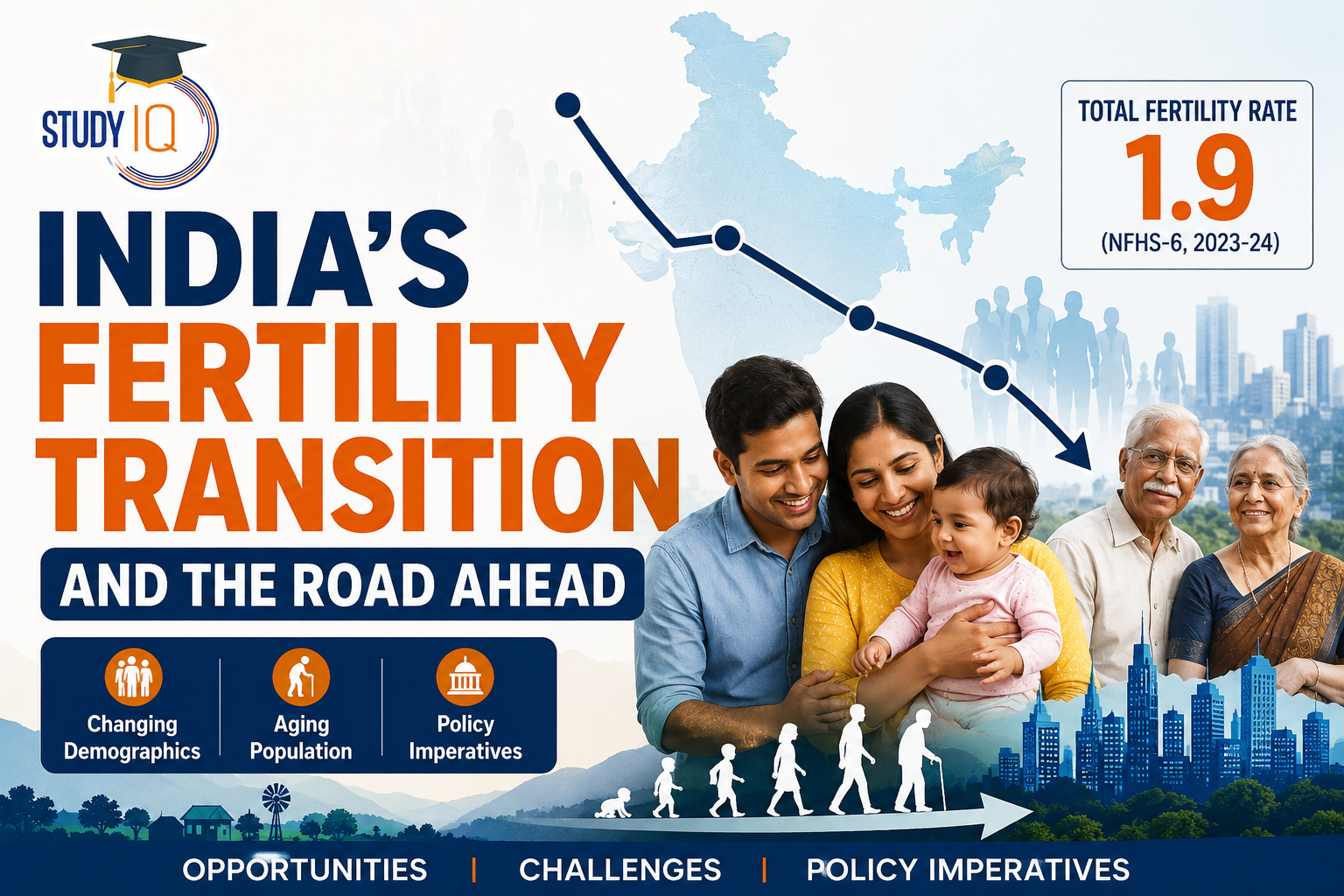 STUDY IQ

INDIA'S FERTILITY TRANSITION

AND THE ROAD AHEAD

TOTAL FERTILITY RATE
1.9
(NFHS-6, 2023-24)

Changing Demographics

Aging Population

Policy Imperatives

OPPORTUNITIES | CHALLENGES | POLICY IMPERATIVES